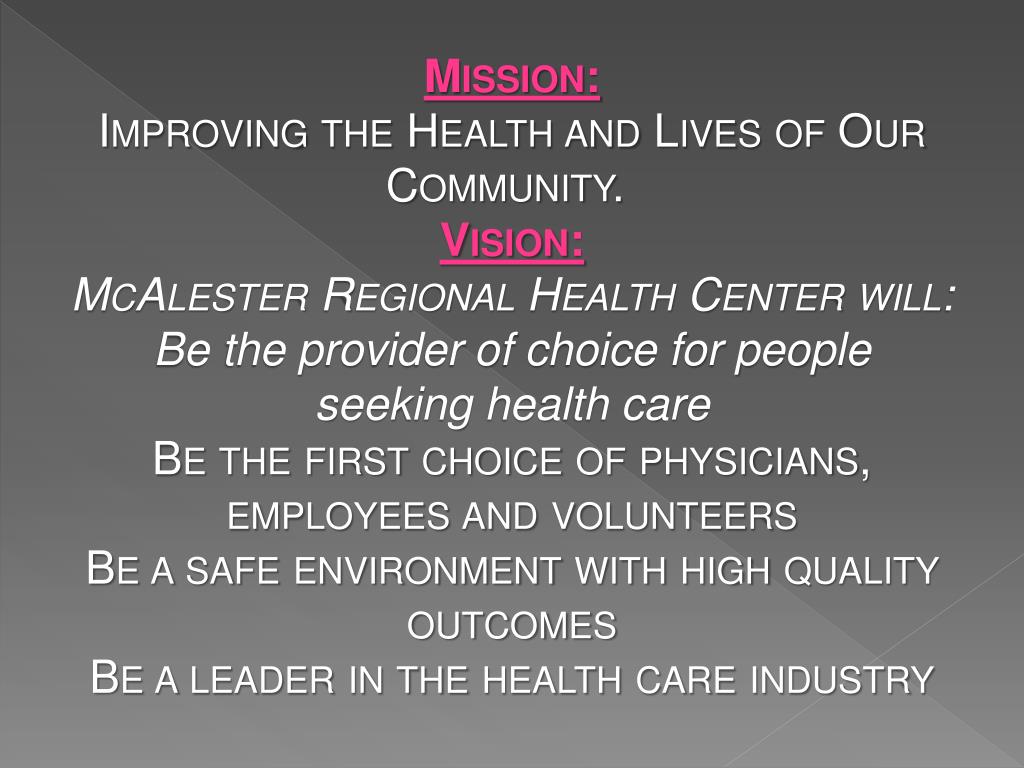 Mission:
Improving the Health and Lives of Our Community.
Vision:
McAlester Regional Health Center will:
Be the provider of choice for people seeking health care
Be the first choice of physicians, employees and volunteers
Be a safe environment with high quality outcomes
Be a leader in the health care industry